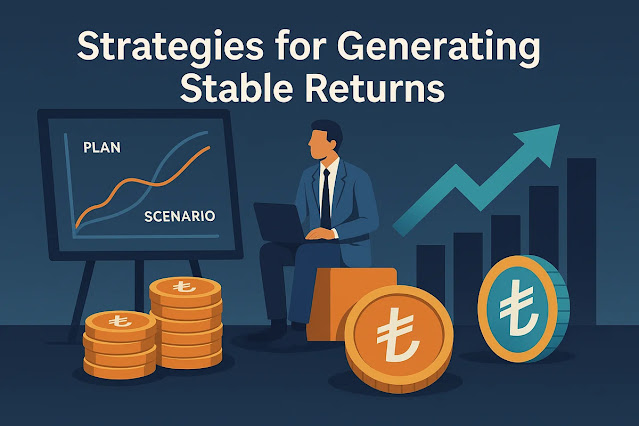 Strategies for Generating Stable Returns

PLAN

SCENARIO

₺

₺

₺

₺